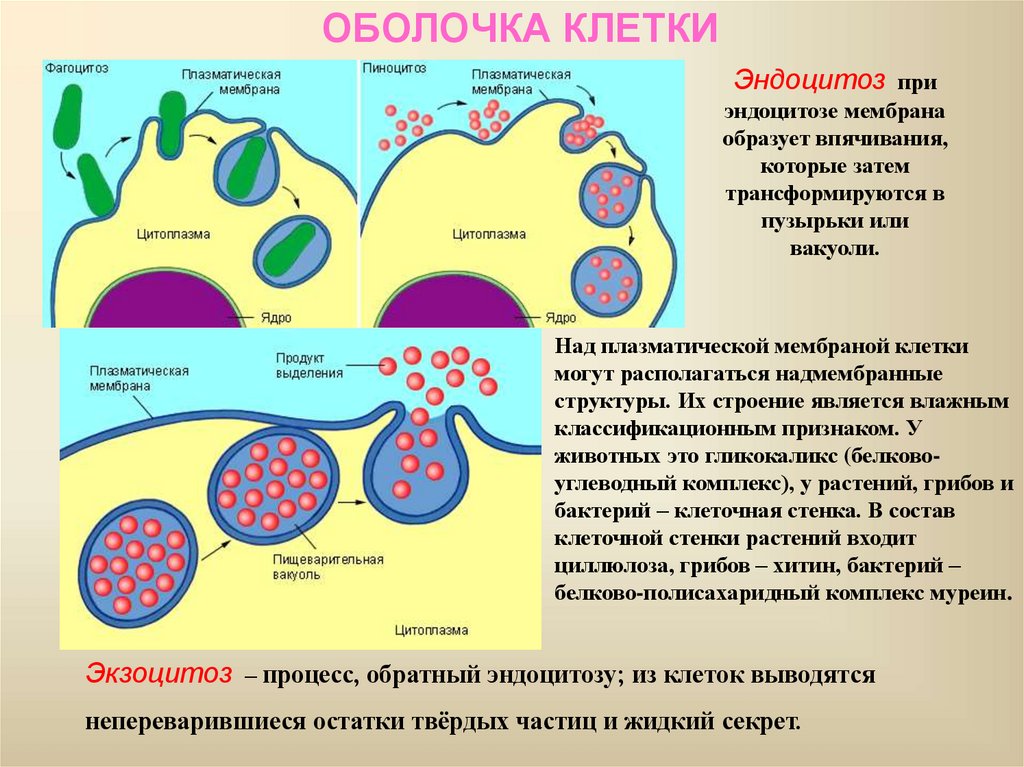 ОБОЛОЧКА КЛЕТКИ

Фагоцитоз

Плазматическая мембрана

Цитоплазма

Ядро

Пиноцитоз

Плазматическая мембрана

Цитоплазма

Ядро

Эндоцитоз при эндоцитозе мембрана образует впячивания, которые затем трансформируются в пузырьки или вакуоли.

Плазматическая мембрана

Продукт выделения

Пищеварительная вакуоль

Цитоплазма

Над плазматической мембраной клетки могут располагаться надмембранные структуры. Их строение является влажным классификационным признаком. У животных это гликокаликс (белково-углеводный комплекс), у растений, грибов и бактерий – клеточная стенка. В состав клеточной стенки растений входит циллюлоза, грибов – хитин, бактерий – белково-полисахаридный комплекс муреин.

Экзоцитоз – процесс, обратный эндоцитозу; из клеток выводятся непереварившиеся остатки твёрдых частиц и жидкий секрет.